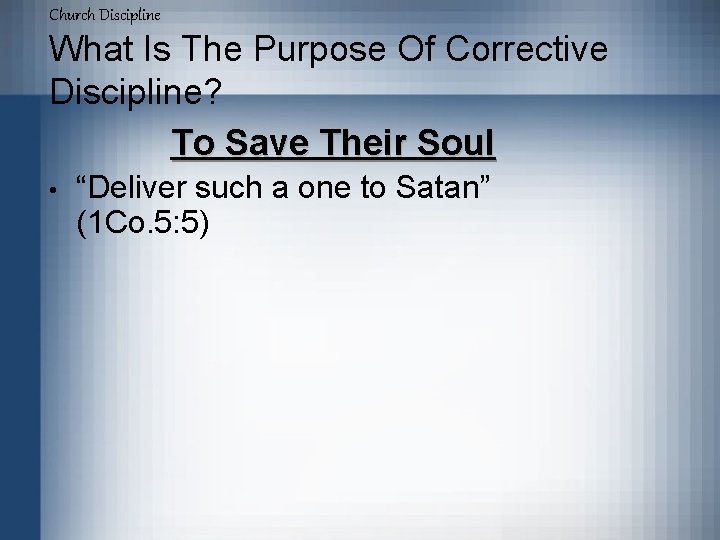 Church Discipline

What Is The Purpose Of Corrective Discipline?

To Save Their Soul

• “Deliver such a one to Satan” (1Co.5:5)